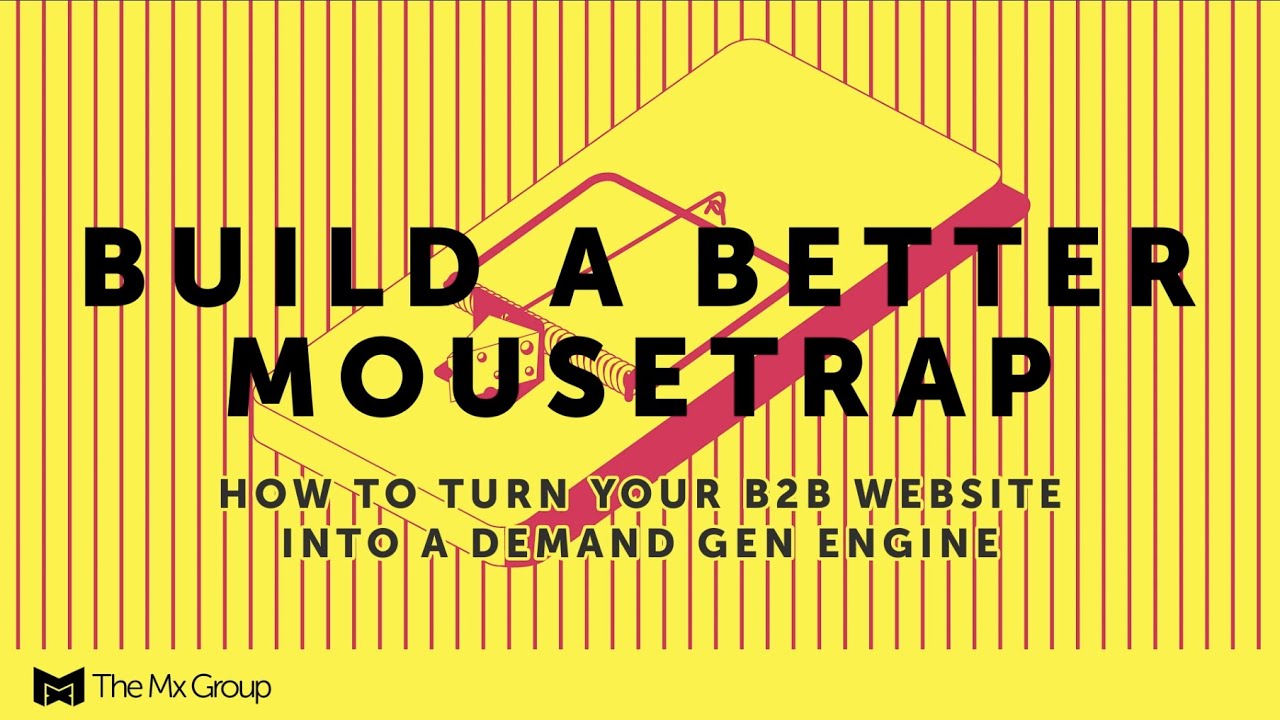 BUILD A BETTER MOUSETRAP

HOW TO TURN YOUR B2B WEBSITE INTO A DEMAND GEN ENGINE

The Mx Group